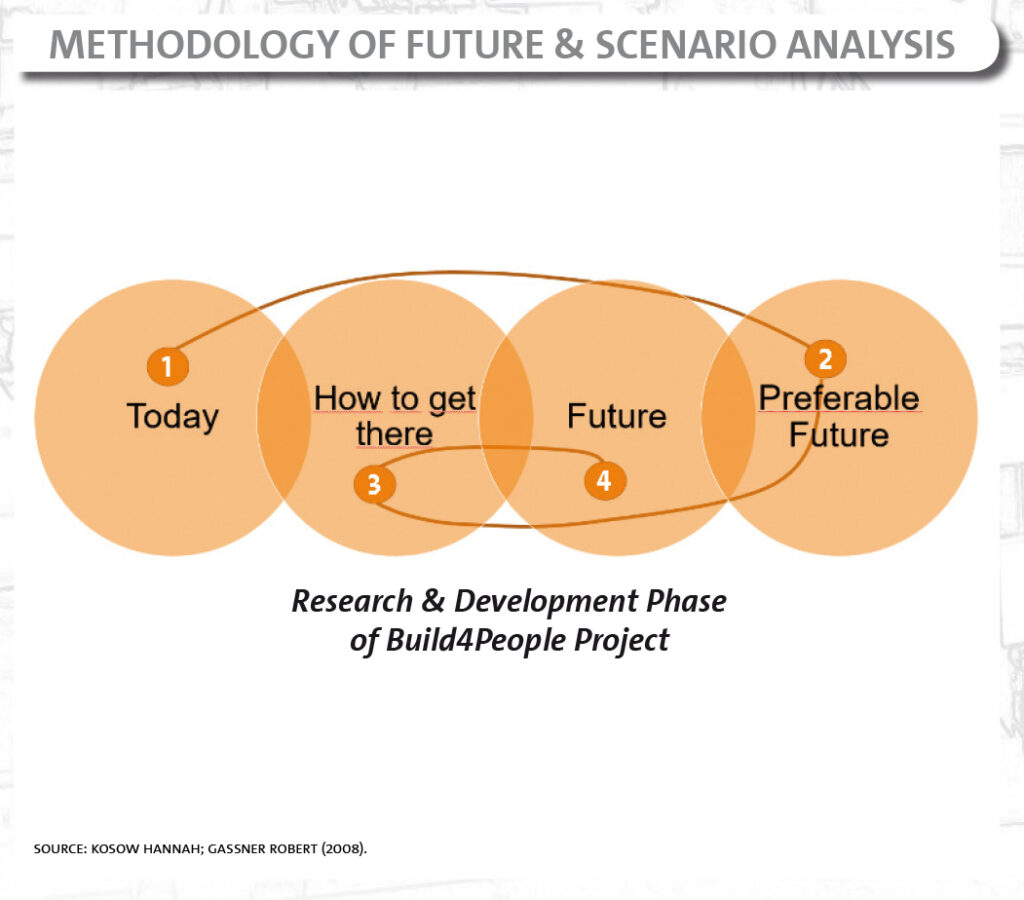 METHODOLOGY OF FUTURE & SCENARIO ANALYSIS

1
Today

How to get there

3

Future

4

2
Preferable Future

Research & Development Phase of Build4People Project

SOURCE: KOSOW HANNAH; GASSNER ROBERT (2008).